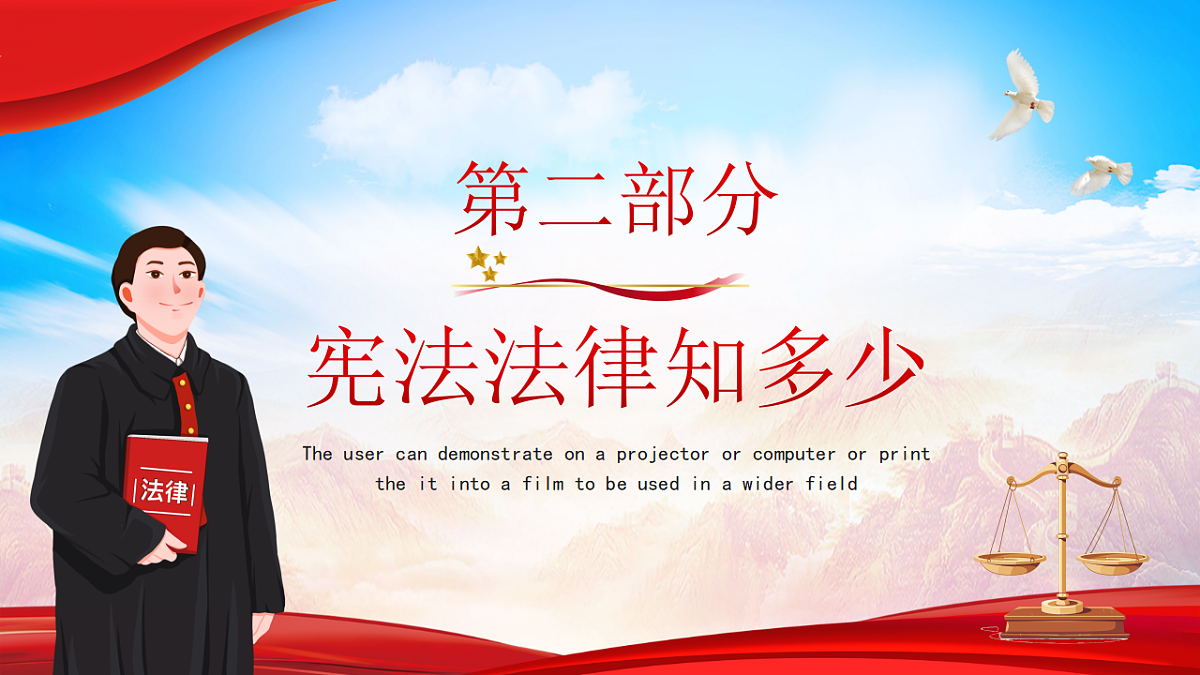 第二部分

宪法法律知多少

The user can demonstrate on a projector or computer or print the it into a film to be used in a wider field

法律